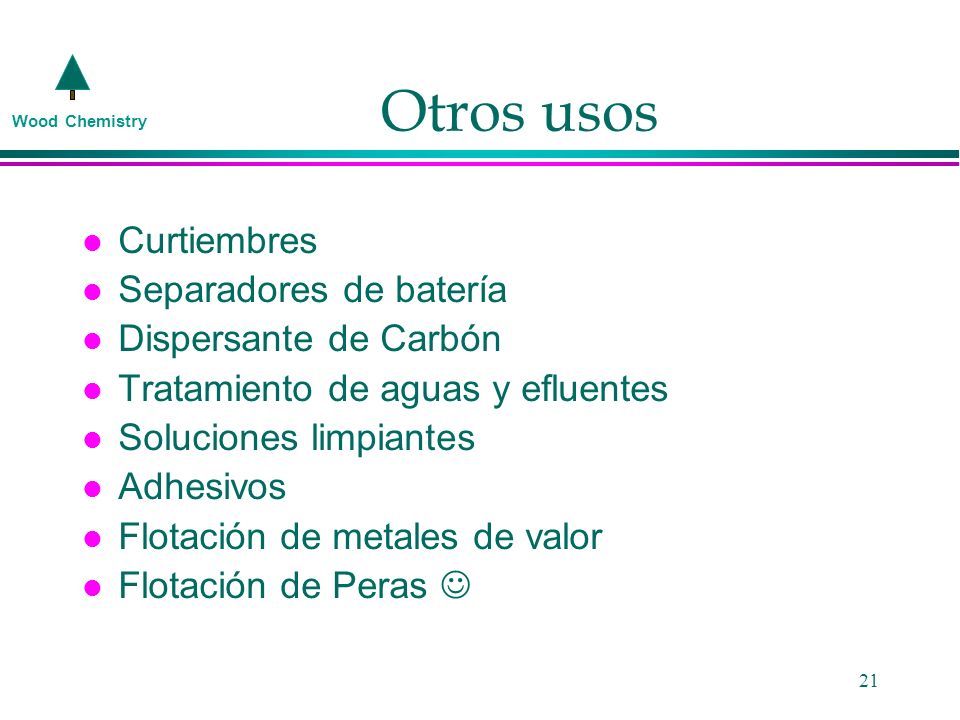 Wood Chemistry

Otros usos

- Curtiembres
- Separadores de batería
- Dispersante de Carbón
- Tratamiento de aguas y efluentes
- Soluciones limpiantes
- Adhesivos
- Flotación de metales de valor
- Flotación de Peras ☺

21